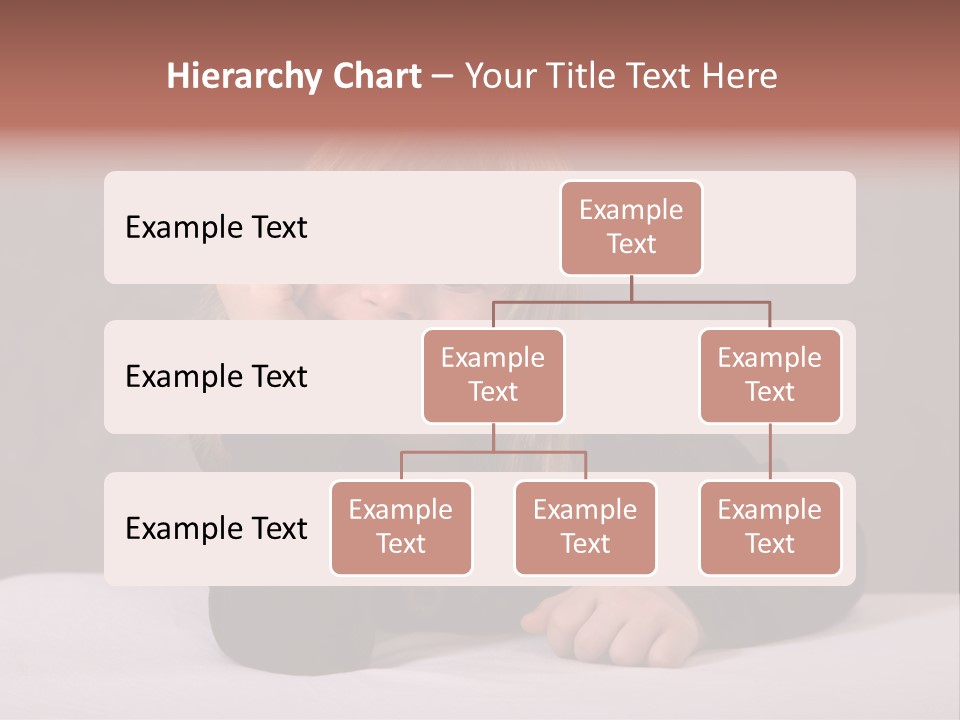 Hierarchy Chart – Your Title Text Here

Example Text

Example Text

Example Text

Example Text

Example Text

Example Text

Example Text

Example Text

Example Text